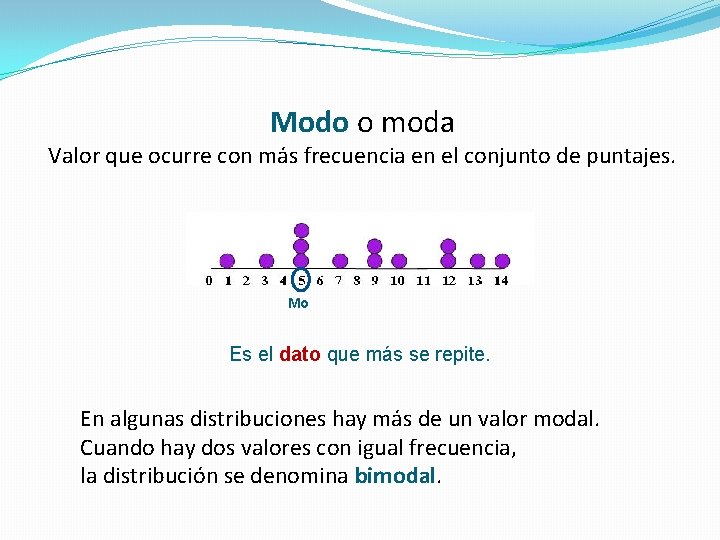 Modo o moda
Valor que ocurre con más frecuencia en el conjunto de puntajes.

0 1 2 3 4 5 6 7 8 9 10 11 12 13 14
Mo

Es el dato que más se repite.

En algunas distribuciones hay más de un valor modal. Cuando hay dos valores con igual frecuencia, la distribución se denomina bimodal.